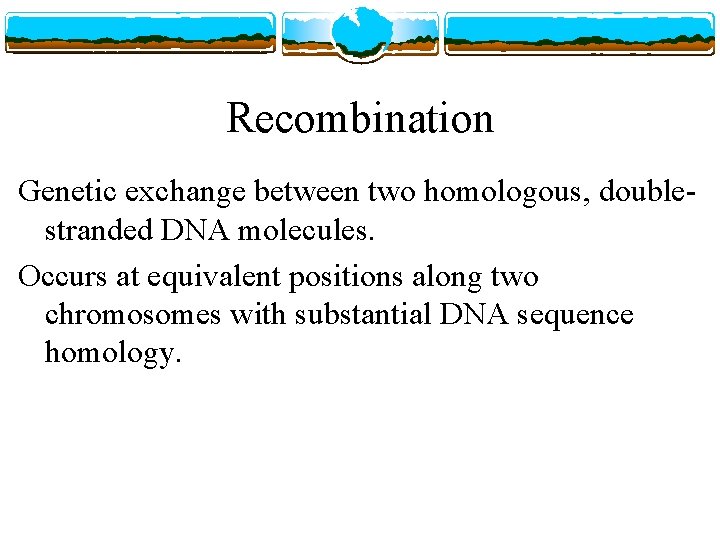 Recombination

Genetic exchange between two homologous, double-stranded DNA molecules.

Occurs at equivalent positions along two chromosomes with substantial DNA sequence homology.